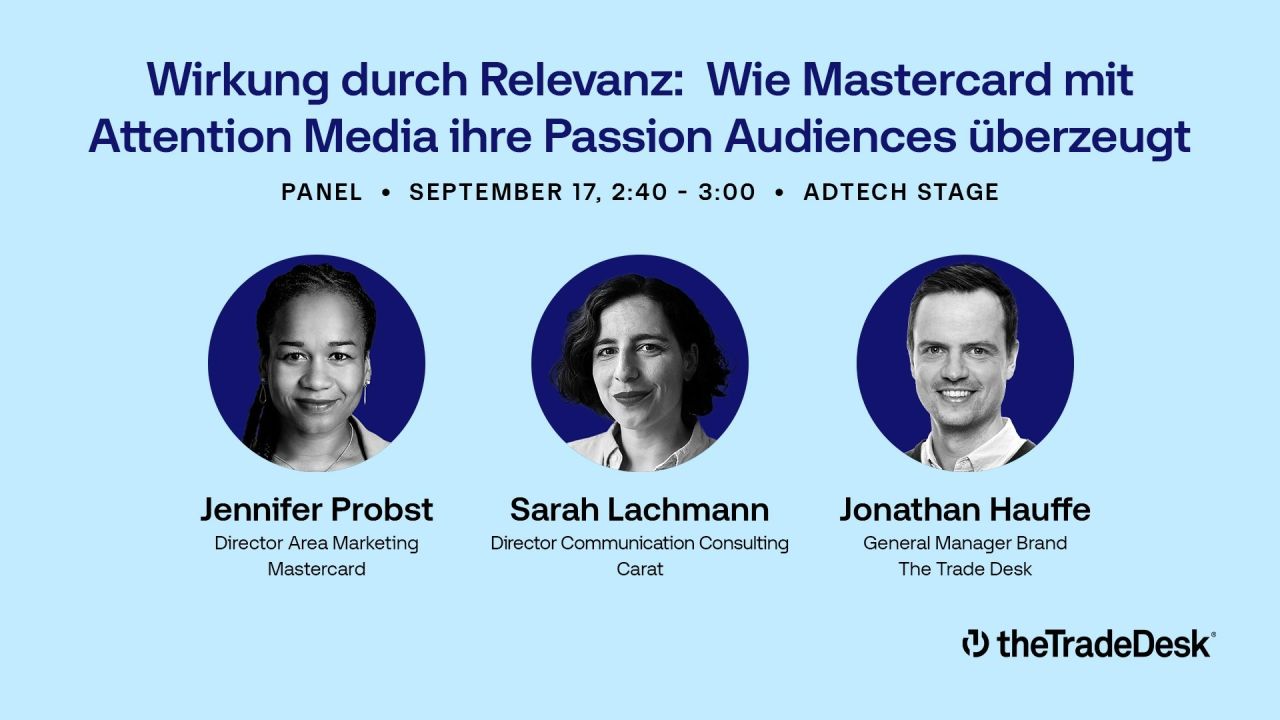 Wirkung durch Relevanz:  Wie Mastercard mit Attention Media ihre Passion Audiences überzeugt

PANEL • SEPTEMBER 17, 2:40 - 3:00 • ADTECH STAGE

Jennifer Probst
Director Area Marketing
Mastercard

Sarah Lachmann
Director Communication Consulting
Carat

Jonathan Hauffe
General Manager Brand
The Trade Desk

theTradeDesk®